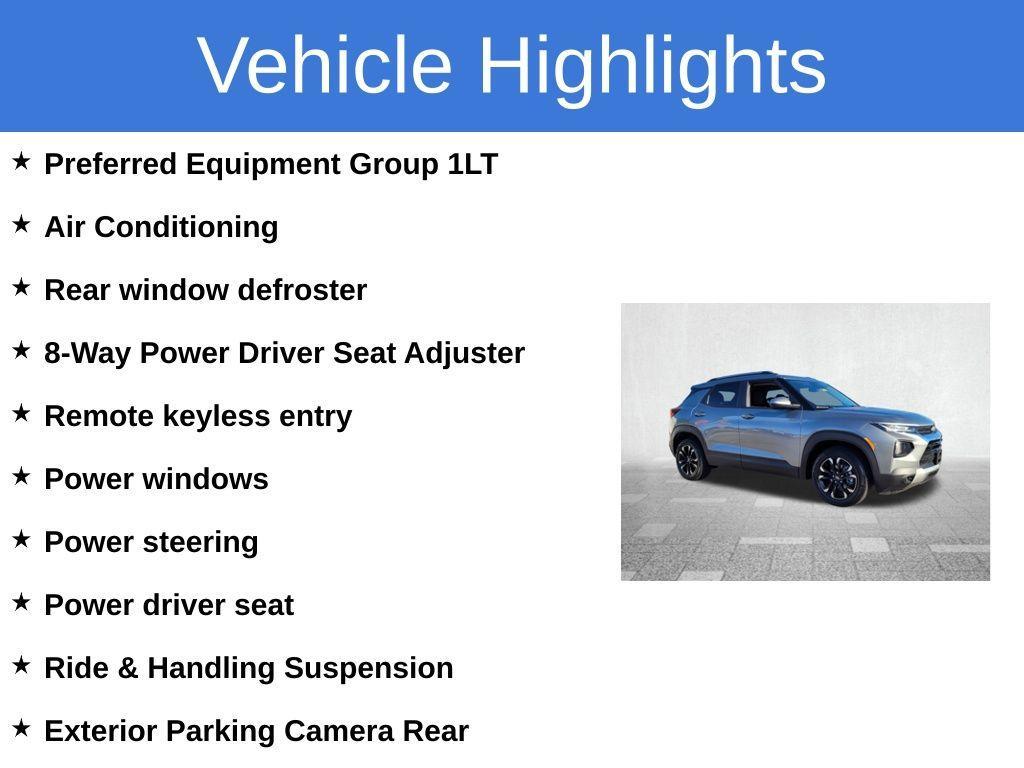 Vehicle Highlights

★ Preferred Equipment Group 1LT

★ Air Conditioning

★ Rear window defroster

★ 8-Way Power Driver Seat Adjuster

★ Remote keyless entry

★ Power windows

★ Power steering

★ Power driver seat

★ Ride & Handling Suspension

★ Exterior Parking Camera Rear